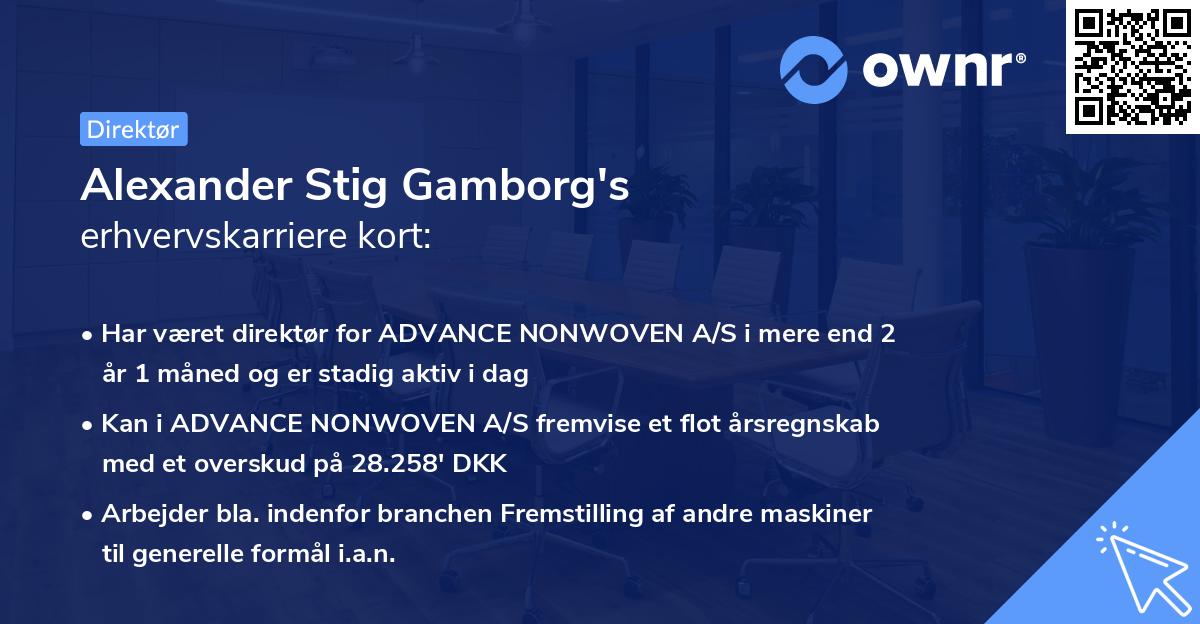 ownr®

Direktør

Alexander Stig Gamborg's
erhvervskarriere kort:

• Har været direktør for ADVANCE NONWOVEN A/S i mere end 2 år 1 måned og er stadig aktiv i dag

• Kan i ADVANCE NONWOVEN A/S fremvise et flot årsregnskab med et overskud på 28.258' DKK

• Arbejder bla. indenfor branchen Fremstilling af andre maskiner til generelle formål i.a.n.